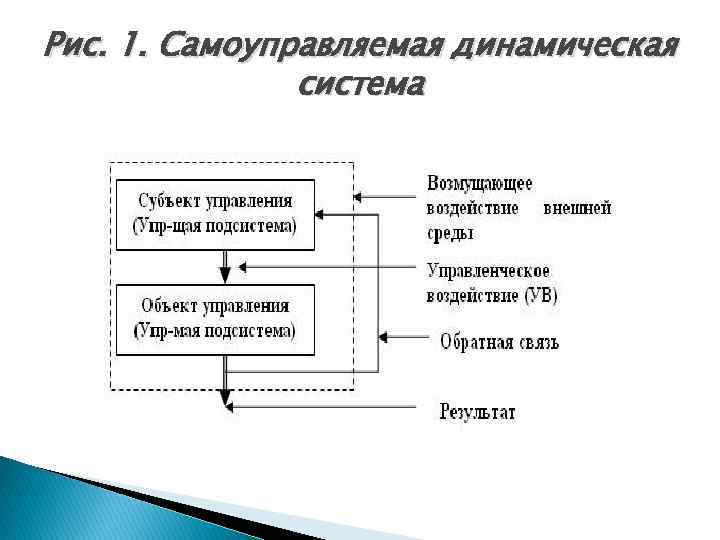 Рис. 1. Самоуправляемая динамическая система

Субъект управления
(Упр-щая подсистема)

Объект управления
(Упр-мая подсистема)

Возмущающее воздействие внешней среды

Управленческое воздействие (УВ)

Обратная связь

Результат